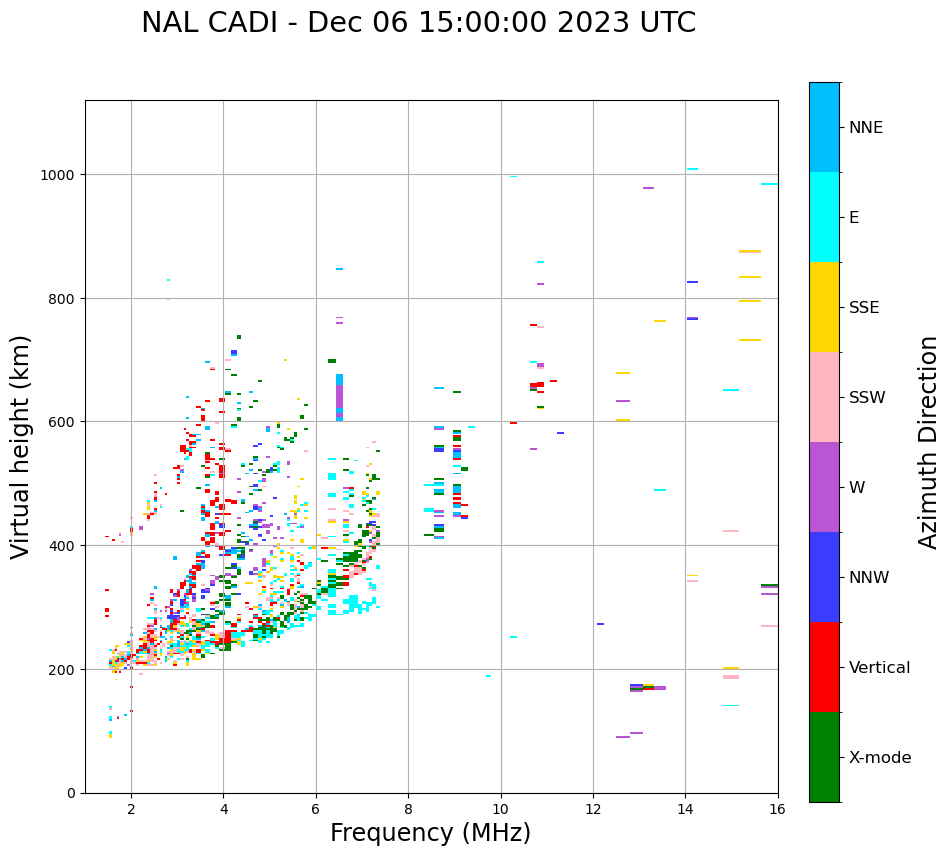 NAL CADI - Dec 06 15:00:00 2023 UTC

Virtual height (km)

1000
800
600
400
200
0

2
4
6
8
10
12
14
16

Frequency (MHz)

NNE
E
SSE
SSW
W
NNW
Vertical
X-mode

Azimuth Direction